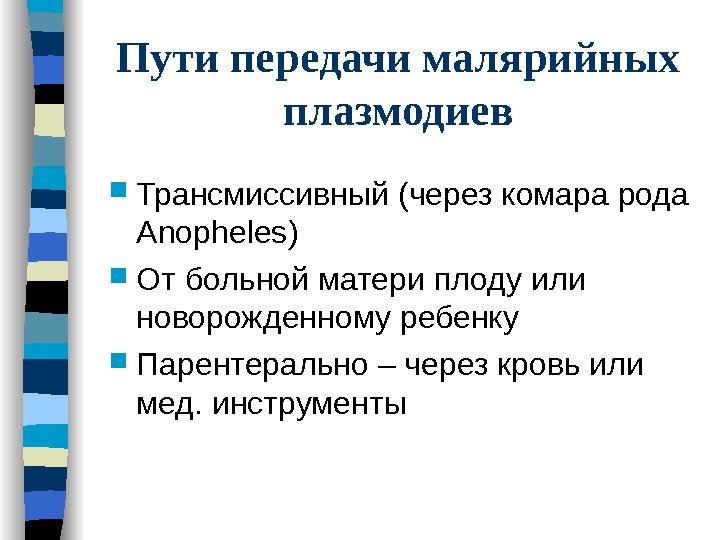 Пути передачи малярийных плазмодиев

Трансмиссивный (через комара рода Anopheles)

От больной матери плоду или новорожденному ребенку

Парентерально – через кровь или мед. инструменты